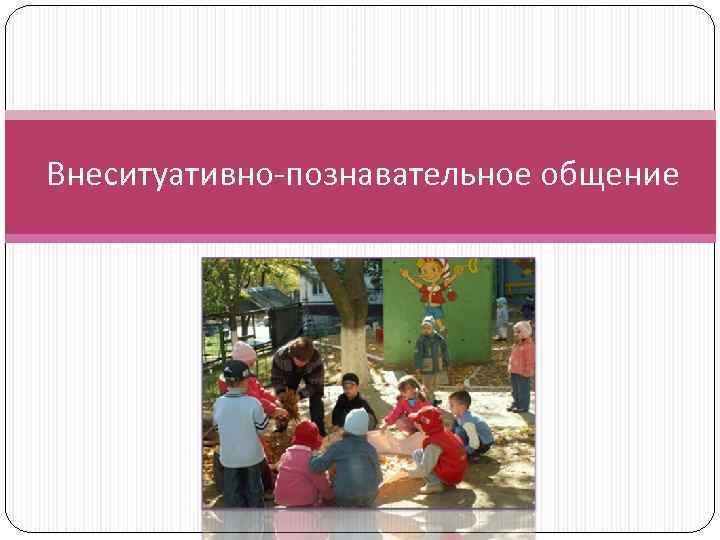 Внеситуативно-познавательное общение